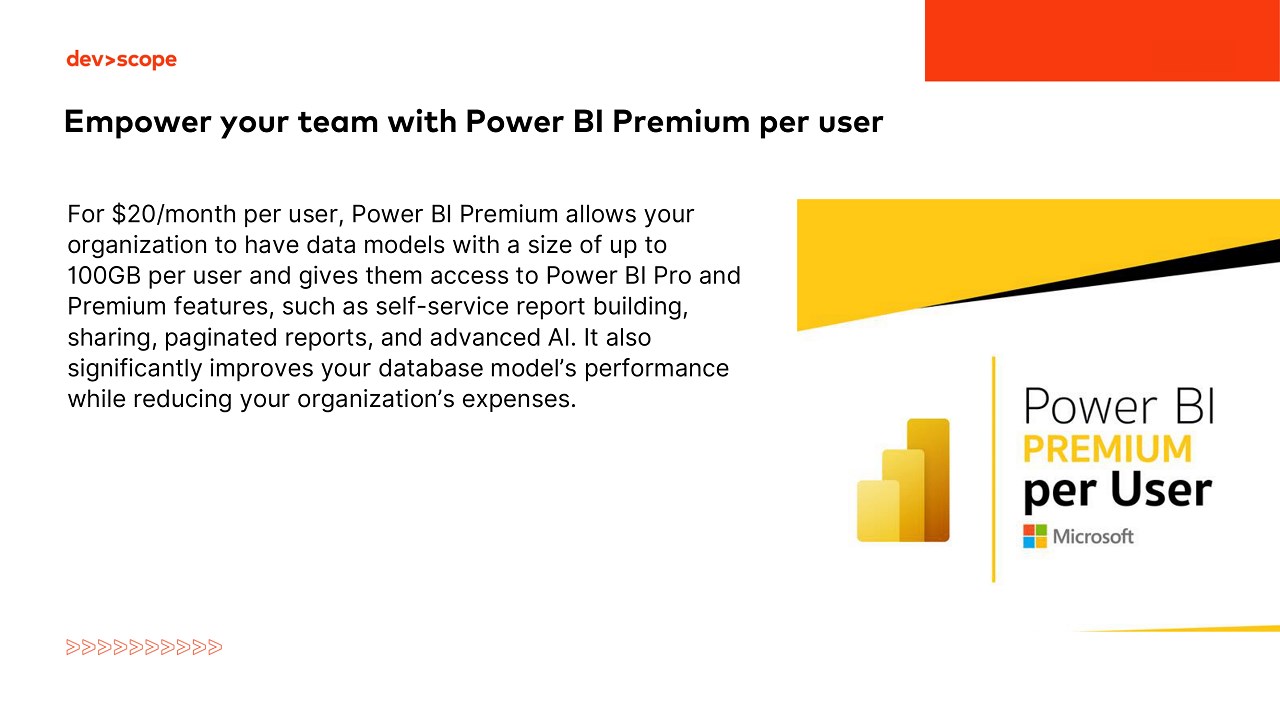 dev>scope

Empower your team with Power BI Premium per user

For \$20/month per user, Power BI Premium allows your organization to have data models with a size of up to 100GB per user and gives them access to Power BI Pro and Premium features, such as self-service report building, sharing, paginated reports, and advanced AI. It also significantly improves your database model's performance while reducing your organization's expenses.

Power BI
PREMIUM
per User
Microsoft

>>>>>>>>>>